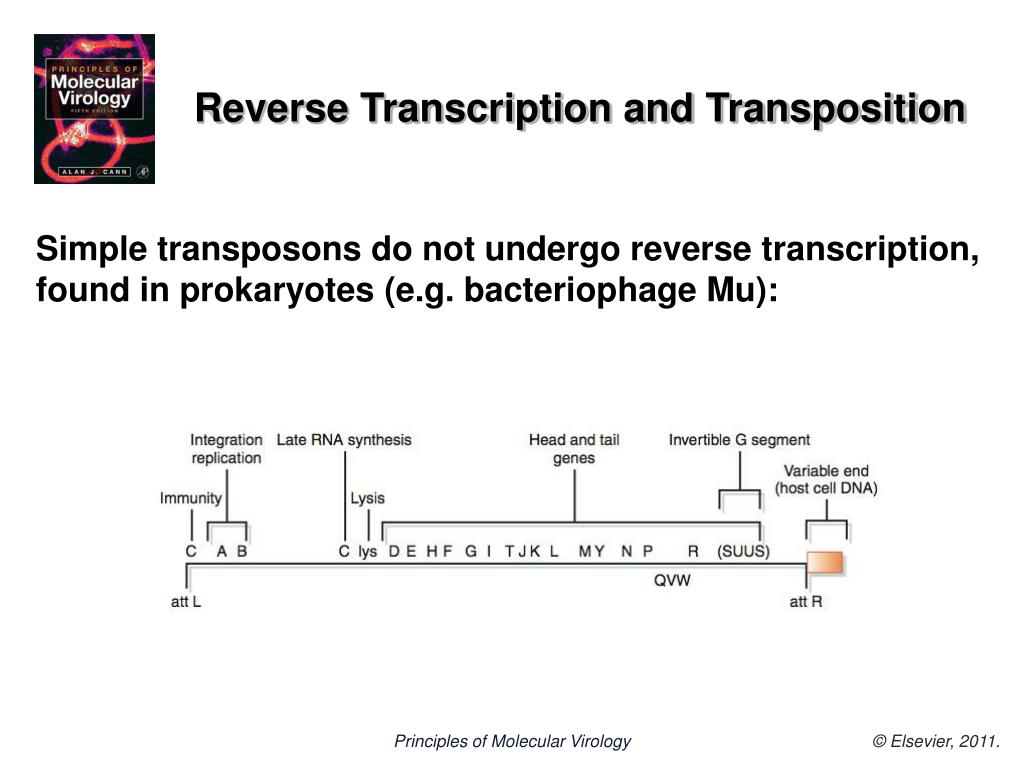 PRINCIPLES OF
Molecular
Virology
FIFTH EDITION
ALAN J. CANN

Reverse Transcription and Transposition

Simple transposons do not undergo reverse transcription, found in prokaryotes (e.g. bacteriophage Mu):

Integration replication
Late RNA synthesis
Head and tail genes
Invertible G segment
Variable end (host cell DNA)
Immunity
Lysis
C A B C lys D E H F G I T J K L M Y N P R (SUUS)
QVW
att L
att R

Principles of Molecular Virology
© Elsevier, 2011.